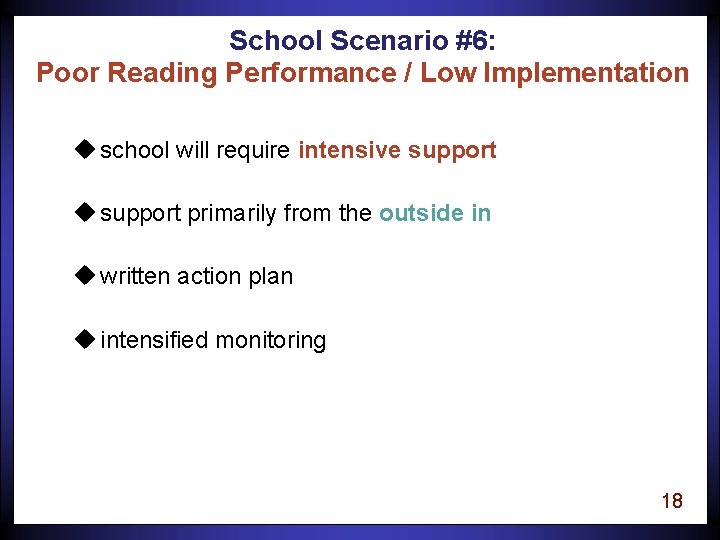 School Scenario #6:
Poor Reading Performance / Low Implementation

◆ school will require intensive support

◆ support primarily from the outside in

◆ written action plan

◆ intensified monitoring

18